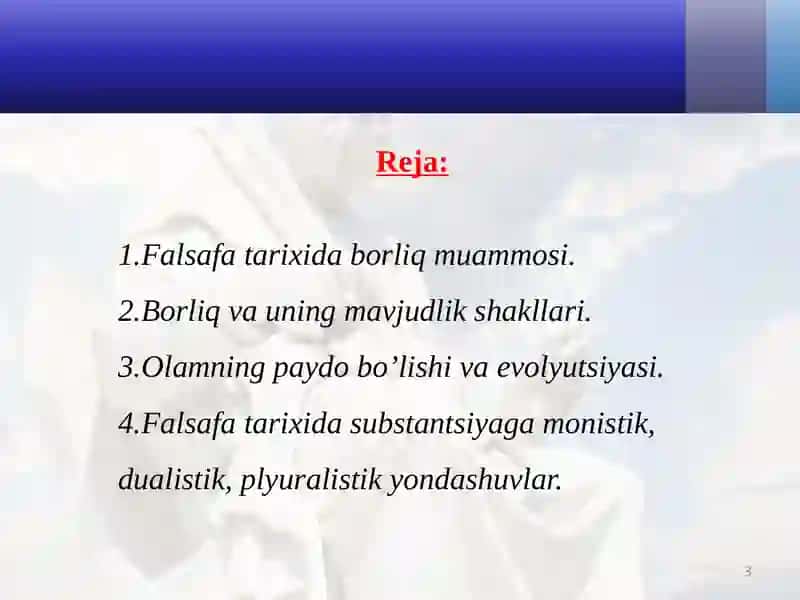 Reja:

1.Falsafa tarixida borliq muammosi.

2.Borliq va uning mavjudlik shakllari.

3.Olamning paydo bo’lishi va evolyutsiyasi.

4.Falsafa tarixida substantsiyaga monistik, dualistik, plyuralistik yondashuvlar.

3